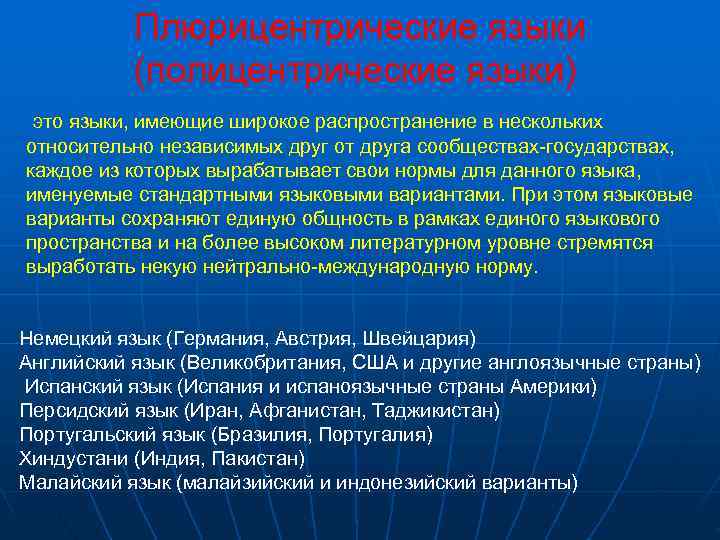 Плюрицентрические языки (полицентрические языки)

это языки, имеющие широкое распространение в нескольких относительно независимых друг от друга сообществах-государствах, каждое из которых вырабатывает свои нормы для данного языка, именуемые стандартными языковыми вариантами. При этом языковые варианты сохраняют единую общность в рамках единого языкового пространства и на более высоком литературном уровне стремятся выработать некую нейтрально-международную норму.

Немецкий язык (Германия, Австрия, Швейцария)
Английский язык (Великобритания, США и другие англоязычные страны)
Испанский язык (Испания и испаноязычные страны Америки)
Персидский язык (Иран, Афганистан, Таджикистан)
Португальский язык (Бразилия, Португалия)
Хиндустани (Индия, Пакистан)
Малайский язык (малайзийский и индонезийский варианты)